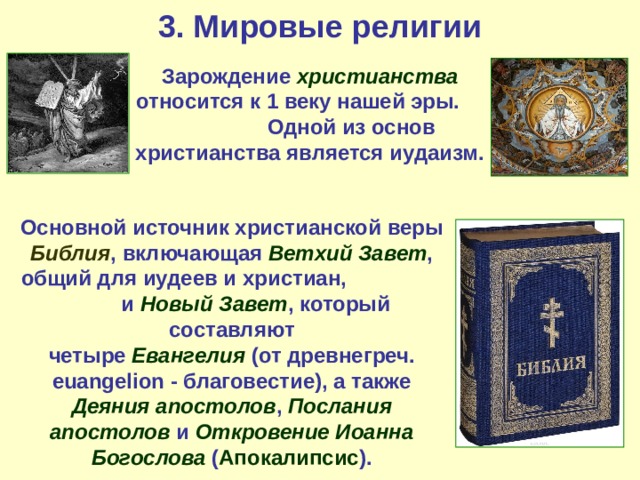 3. Мировые религии

Зарождение христианства относится к 1 веку нашей эры. Одной из основ христианства является иудаизм.

Основной источник христианской веры Библия, включающая Ветхий Завет, общий для иудеев и христиан, и Новый Завет, который составляют четыре Евангелия (от древнегреч. euangelion - благовестие), а также Деяния апостолов, Послания апостолов и Откровение Иоанна Богослова (Апокалипсис).

БИБЛИЯ